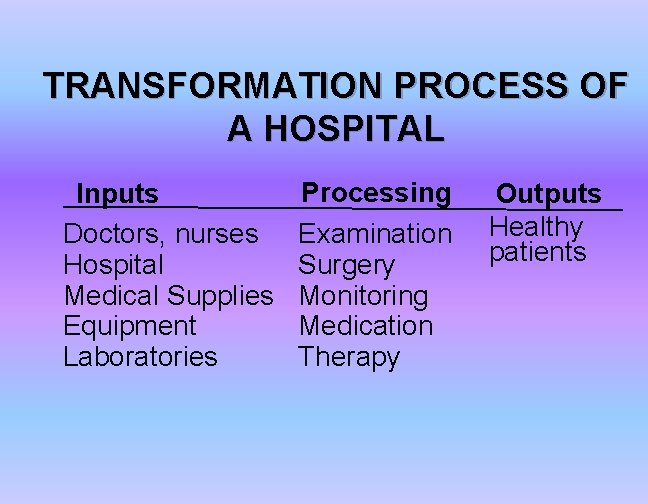 TRANSFORMATION PROCESS OF A HOSPITAL

| Inputs | Processing | Outputs |
|---|---|---|
| Doctors, nurses | Examination | Healthy patients |
| Hospital | Surgery | |
| Medical Supplies | Monitoring | |
| Equipment | Medication | |
| Laboratories | Therapy | |